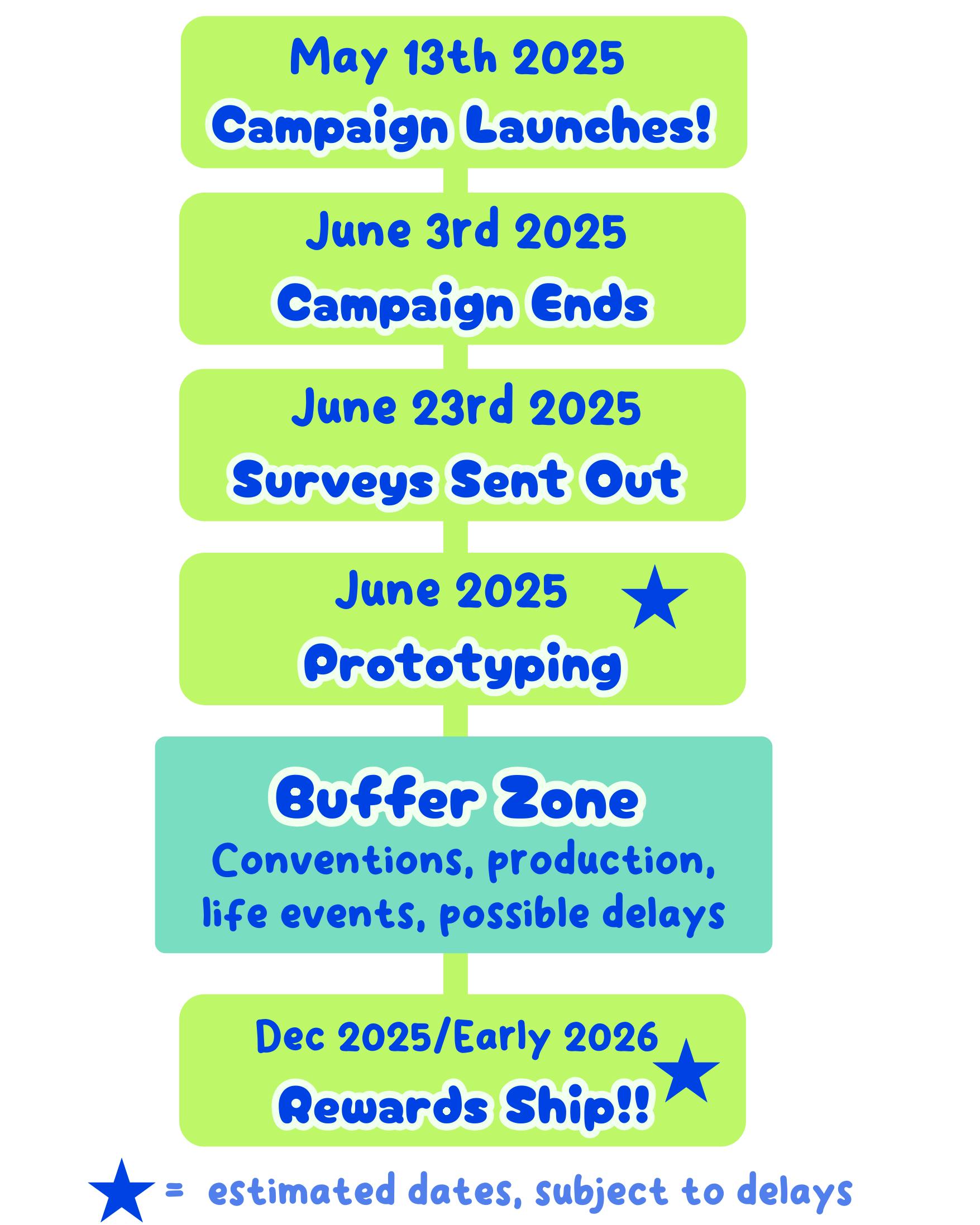 May 13th 2025
Campaign Launches!

June 3rd 2025
Campaign Ends

June 23rd 2025
Surveys Sent Out

June 2025 ★
Prototyping

Buffer Zone
Conventions, production, life events, possible delays

Dec 2025/Early 2026 ★
Rewards Ship!!

★ = estimated dates, subject to delays